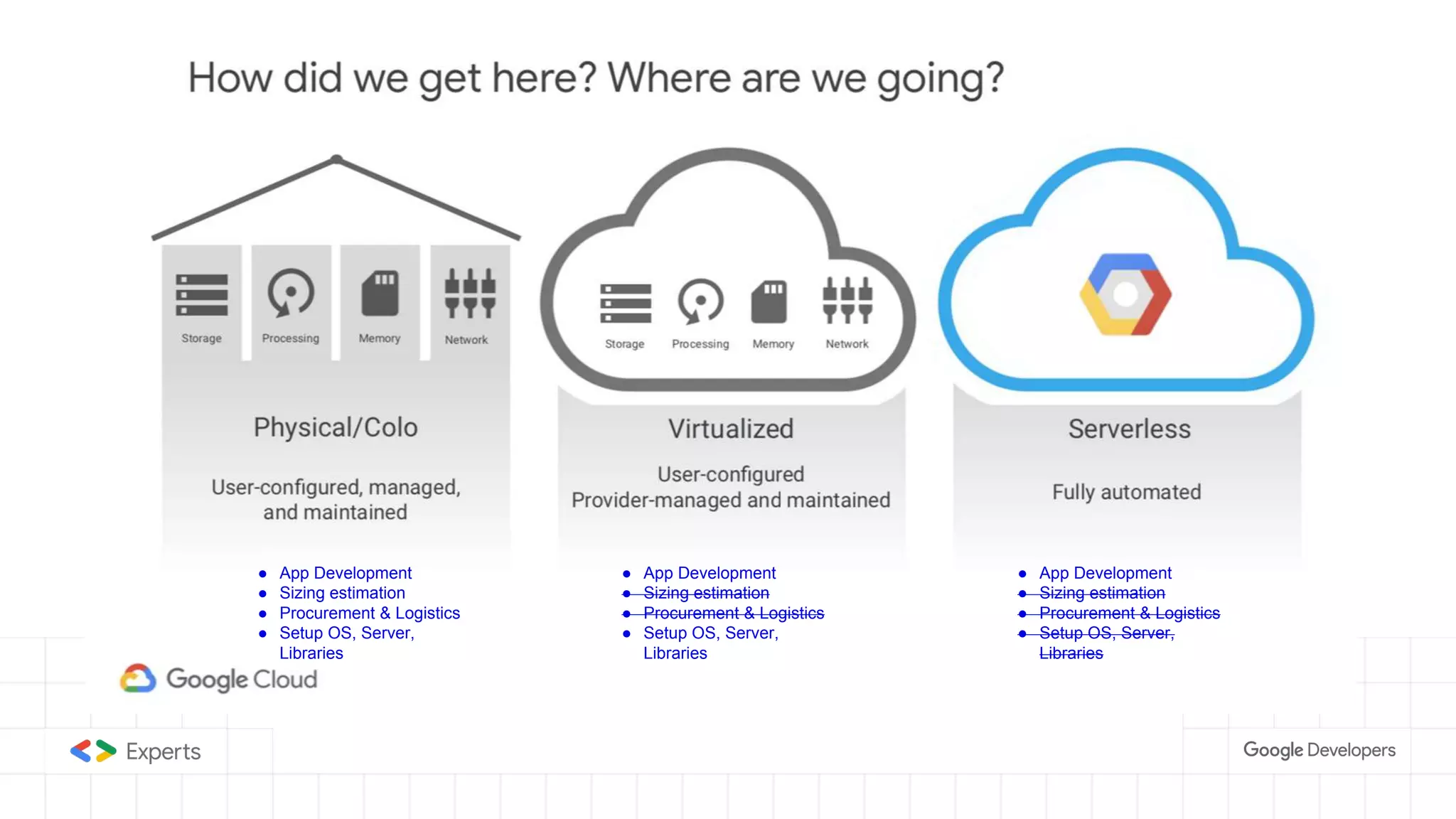 How did we get here? Where are we going?

Storage Processing Memory Network

Physical/Colo

User-configured, managed, and maintained

- App Development
- Sizing estimation
- Procurement & Logistics
- Setup OS, Server, Libraries

Storage Processing Memory Network

Virtualized

User-configured
Provider-managed and maintained

- App Development
- ~~Sizing estimation~~
- ~~Procurement & Logistics~~
- Setup OS, Server, Libraries

Serverless

Fully automated

- App Development
- ~~Sizing estimation~~
- ~~Procurement & Logistics~~
- ~~Setup OS, Server, Libraries~~

Google Cloud

Experts

Google Developers